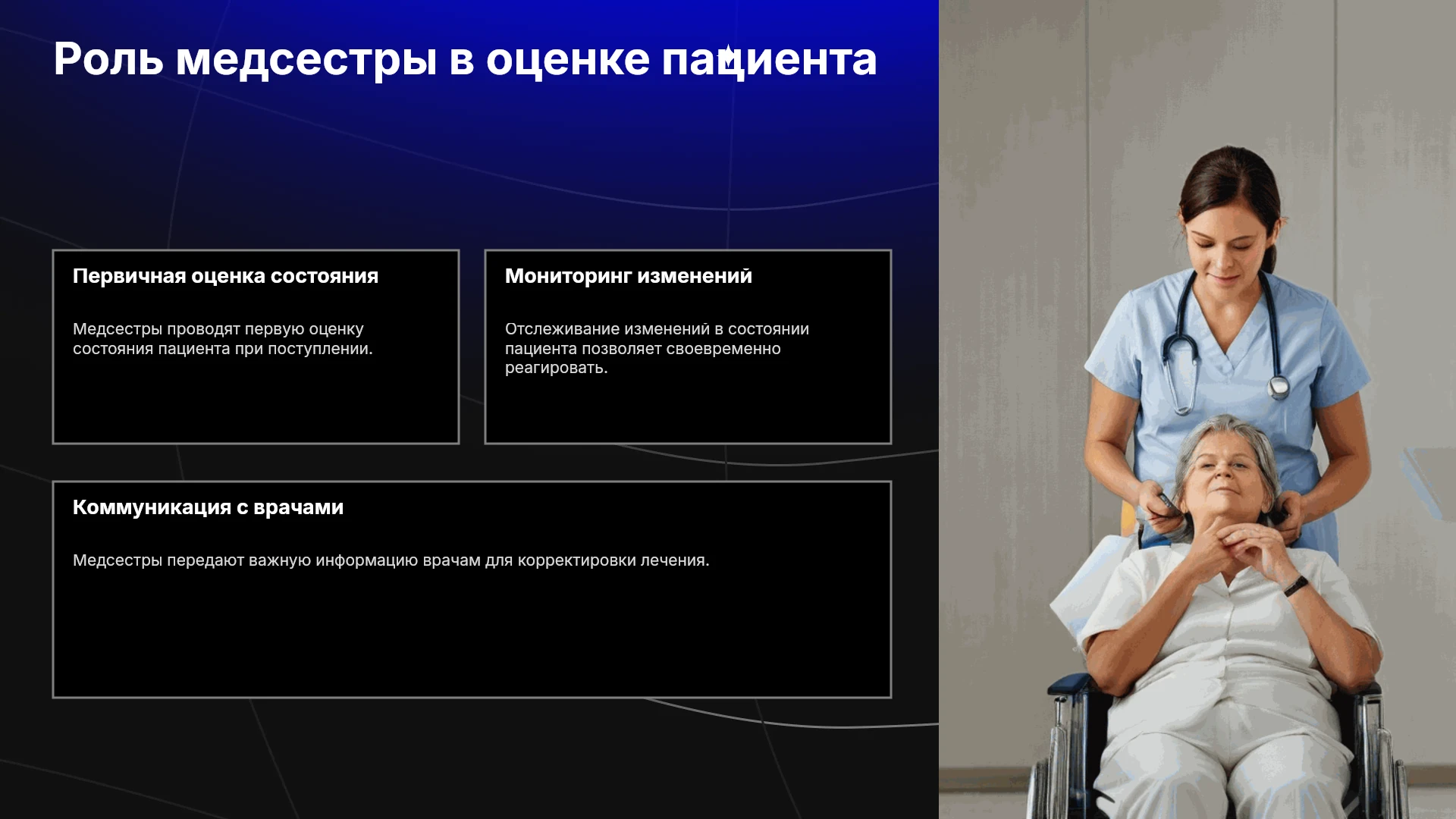 Роль медсестры в оценке пациента

Первичная оценка состояния

Медсестры проводят первую оценку состояния пациента при поступлении.

Мониторинг изменений

Отслеживание изменений в состоянии пациента позволяет своевременно реагировать.

Коммуникация с врачами

Медсестры передают важную информацию врачам для корректировки лечения.